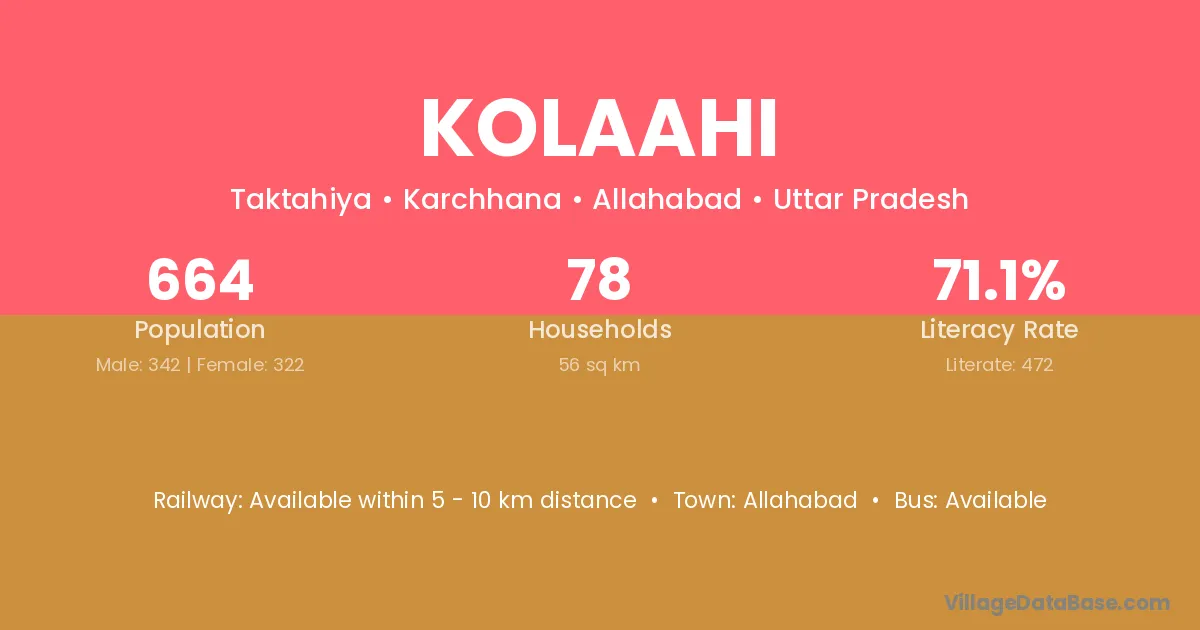 KOLAAHI

Taktahiya • Karchhana • Allahabad • Uttar Pradesh

664
Population
Male: 342 | Female: 322

78
Households
56 sq km

71.1%
Literacy Rate
Literate: 472

Railway: Available within 5 - 10 km distance • Town: Allahabad • Bus: Available

VillageDataBase.com